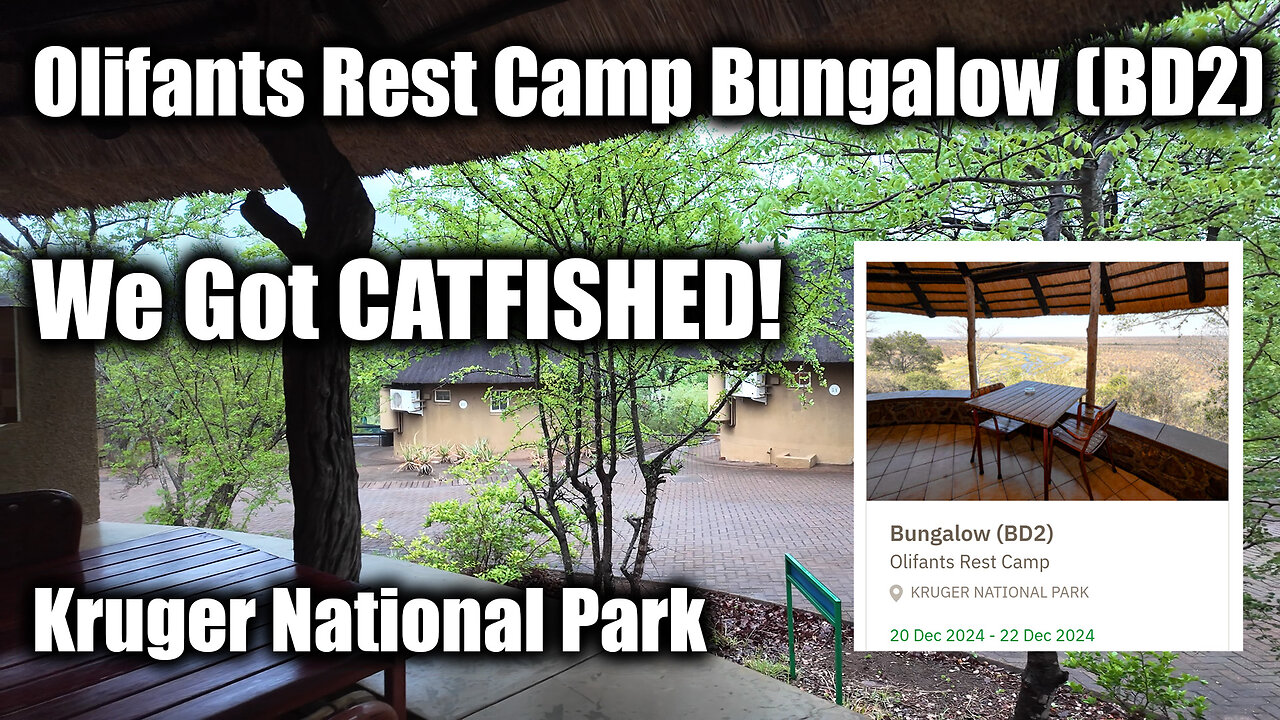 Olifants Rest Camp Bungalow (BD2)

We Got CATFISHED!

Kruger National Park

Bungalow (BD2)
Olifants Rest Camp
KRUGER NATIONAL PARK
20 Dec 2024 - 22 Dec 2024